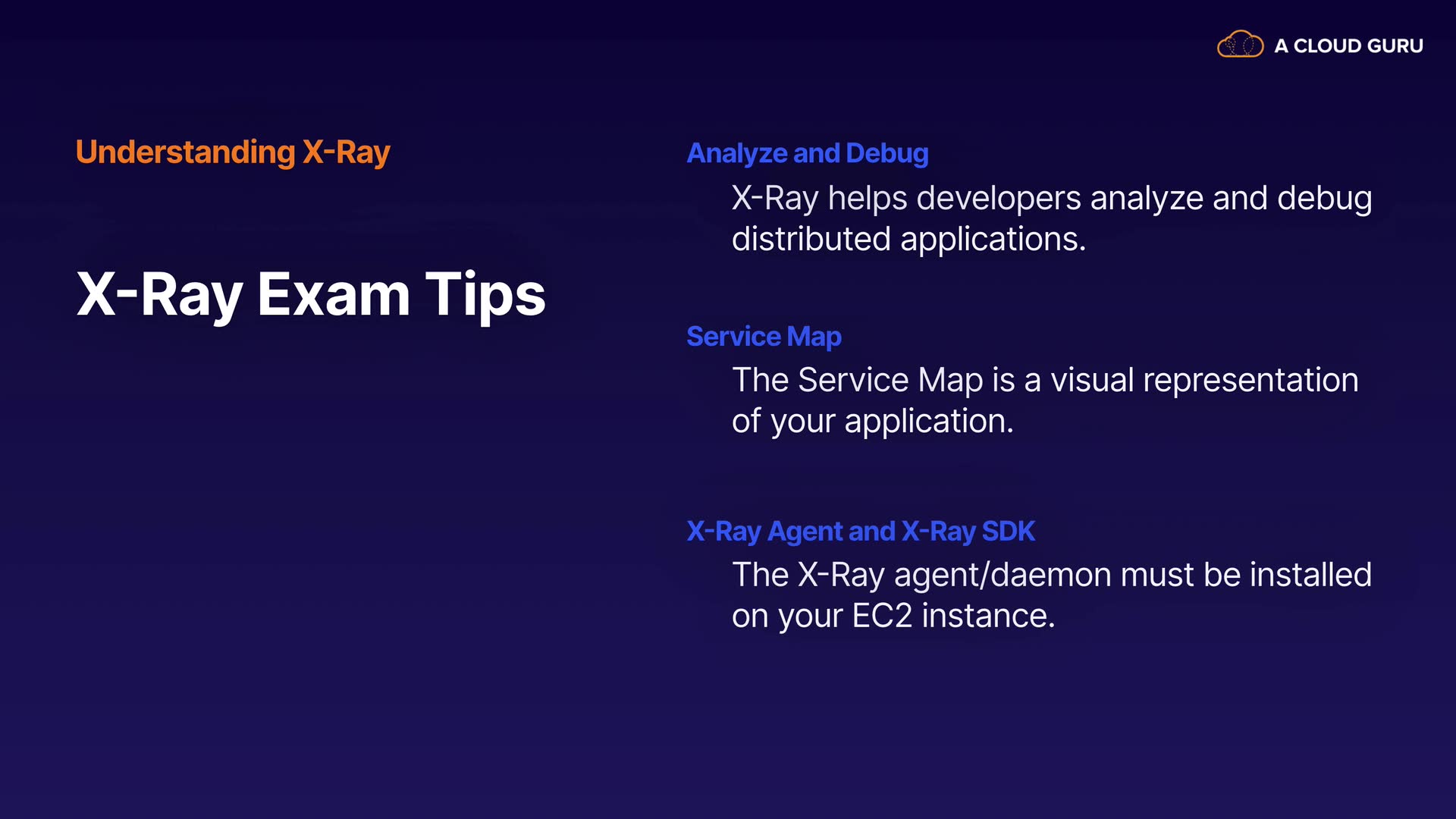 A CLOUD GURU

Understanding X-Ray

X-Ray Exam Tips

Analyze and Debug

X-Ray helps developers analyze and debug distributed applications.

Service Map

The Service Map is a visual representation of your application.

X-Ray Agent and X-Ray SDK

The X-Ray agent/daemon must be installed on your EC2 instance.